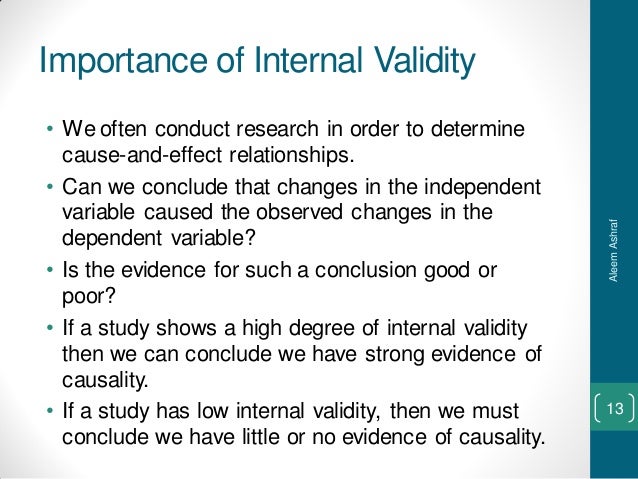 Importance of Internal Validity

• We often conduct research in order to determine cause-and-effect relationships.
• Can we conclude that changes in the independent variable caused the observed changes in the dependent variable?
• Is the evidence for such a conclusion good or poor?
• If a study shows a high degree of internal validity then we can conclude we have strong evidence of causality.
• If a study has low internal validity, then we must conclude we have little or no evidence of causality.

Aleem Ashraf

13